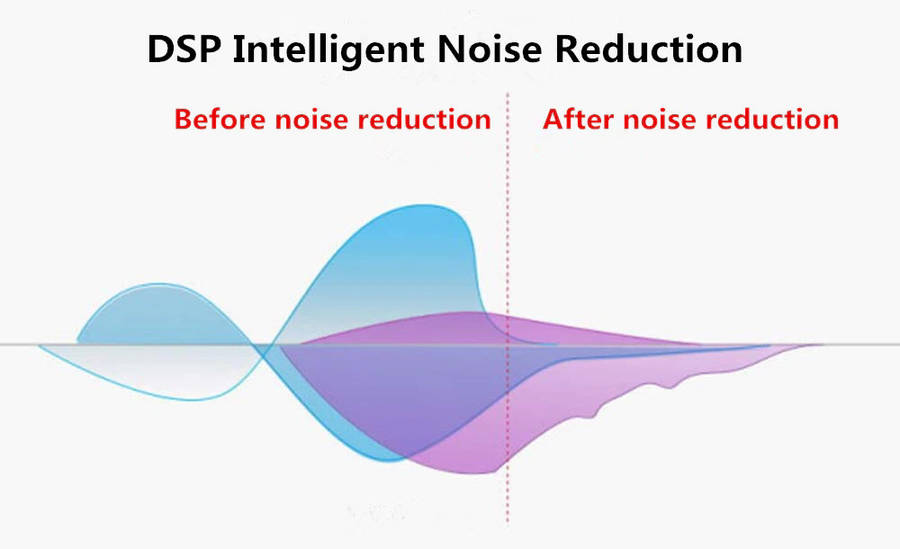 DSP Intelligent Noise Reduction

Before noise reduction

After noise reduction